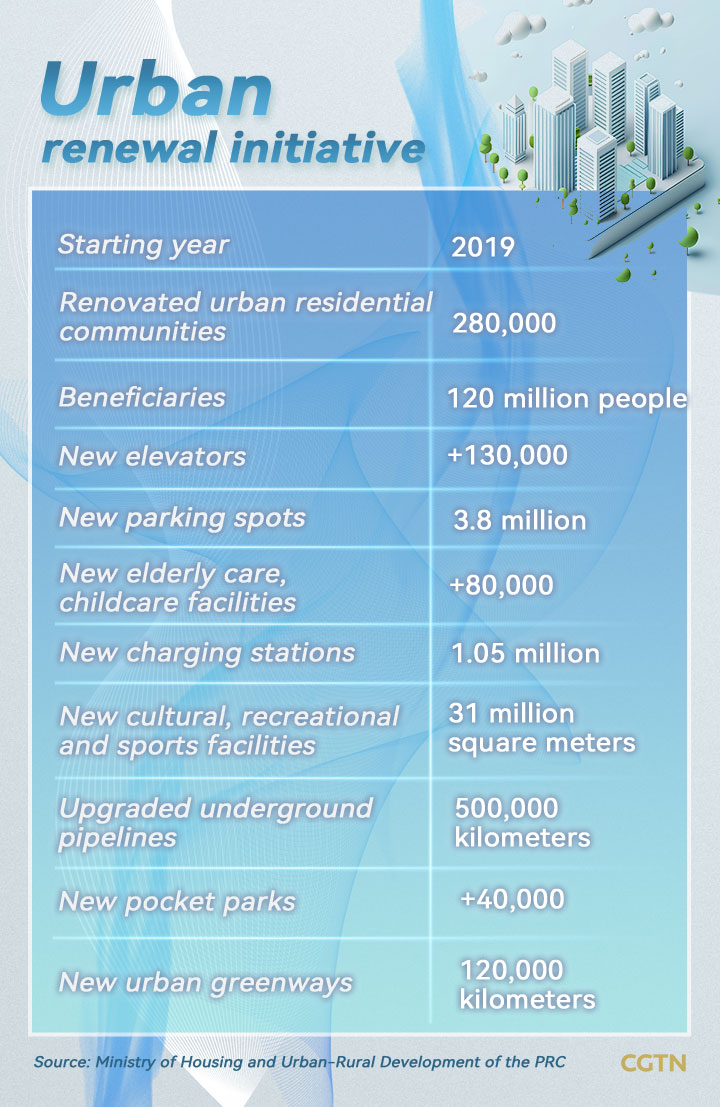 Urban renewal initiative

| | |
|---|---|
| Starting year | 2019 |
| Renovated urban residential communities | 280,000 |
| Beneficiaries | 120 million people |
| New elevators | +130,000 |
| New parking spots | 3.8 million |
| New elderly care, childcare facilities | +80,000 |
| New charging stations | 1.05 million |
| New cultural, recreational and sports facilities | 31 million square meters |
| Upgraded underground pipelines | 500,000 kilometers |
| New pocket parks | +40,000 |
| New urban greenways | 120,000 kilometers |

Source: Ministry of Housing and Urban-Rural Development of the PRC

CGTN